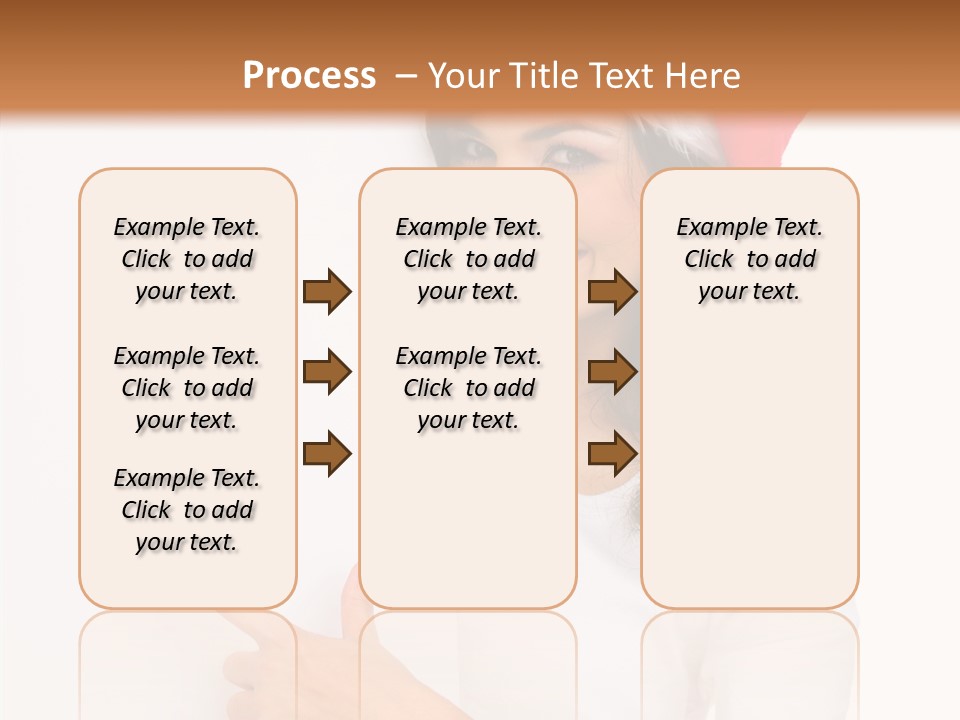 Process – Your Title Text Here

Example Text. Click to add your text.

Example Text. Click to add your text.

Example Text. Click to add your text.

Example Text. Click to add your text.

Example Text. Click to add your text.

Example Text. Click to add your text.